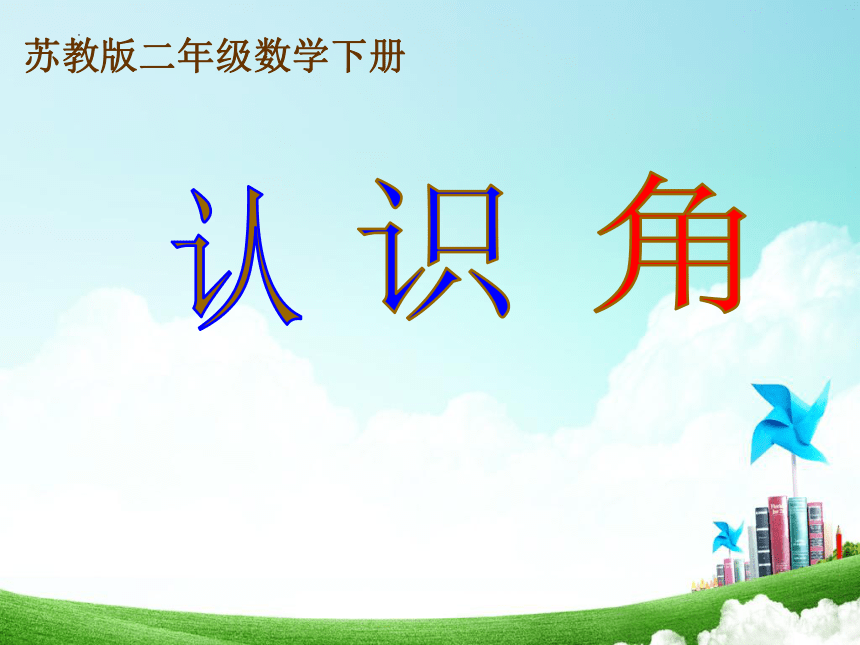 苏教版二年级数学下册

认 识 角